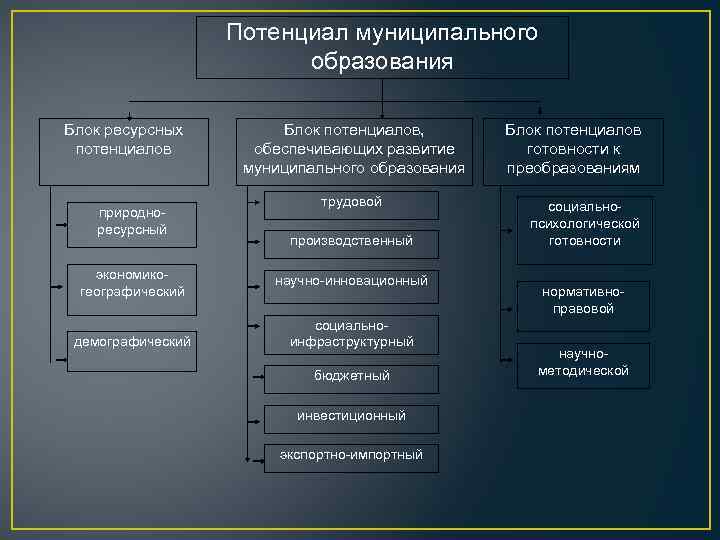 Потенциал муниципального образования

Блок ресурсных потенциалов

природно-ресурсный

экономико-географический

демографический

Блок потенциалов, обеспечивающих развитие муниципального образования

трудовой

производственный

научно-инновационный

социально-инфраструктурный

бюджетный

инвестиционный

экспортно-импортный

Блок потенциалов готовности к преобразованиям

социально-психологической готовности

нормативно-правовой

научно-методической